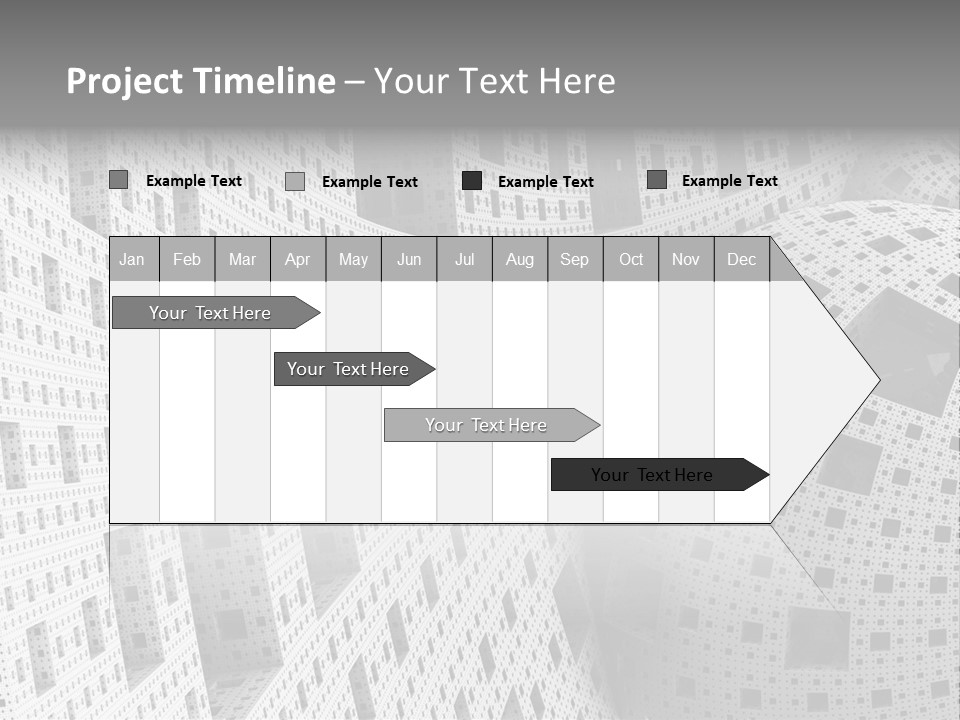 Project Timeline – Your Text Here

Example Text Example Text Example Text Example Text

| Jan | Feb | Mar | Apr | May | Jun | Jul | Aug | Sep | Oct | Nov | Dec |
|---|---|---|---|---|---|---|---|---|---|---|---|

Your Text Here

Your Text Here

Your Text Here

Your Text Here